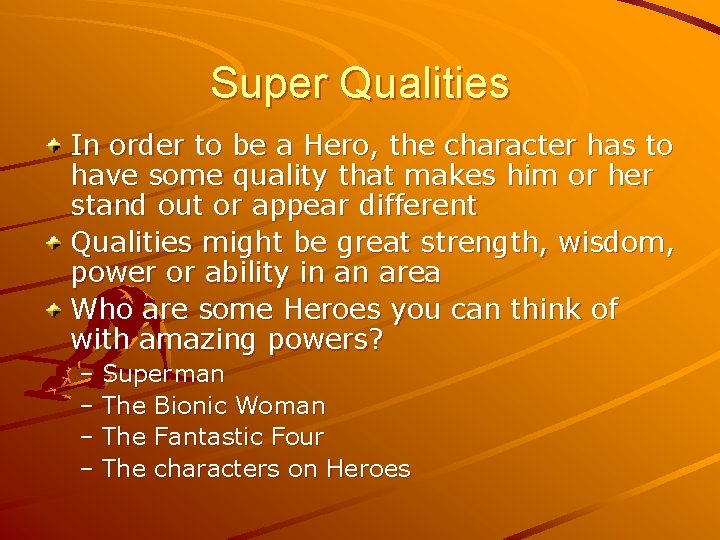 Super Qualities

In order to be a Hero, the character has to have some quality that makes him or her stand out or appear different

Qualities might be great strength, wisdom, power or ability in an area

Who are some Heroes you can think of with amazing powers?

– Superman
– The Bionic Woman
– The Fantastic Four
– The characters on Heroes